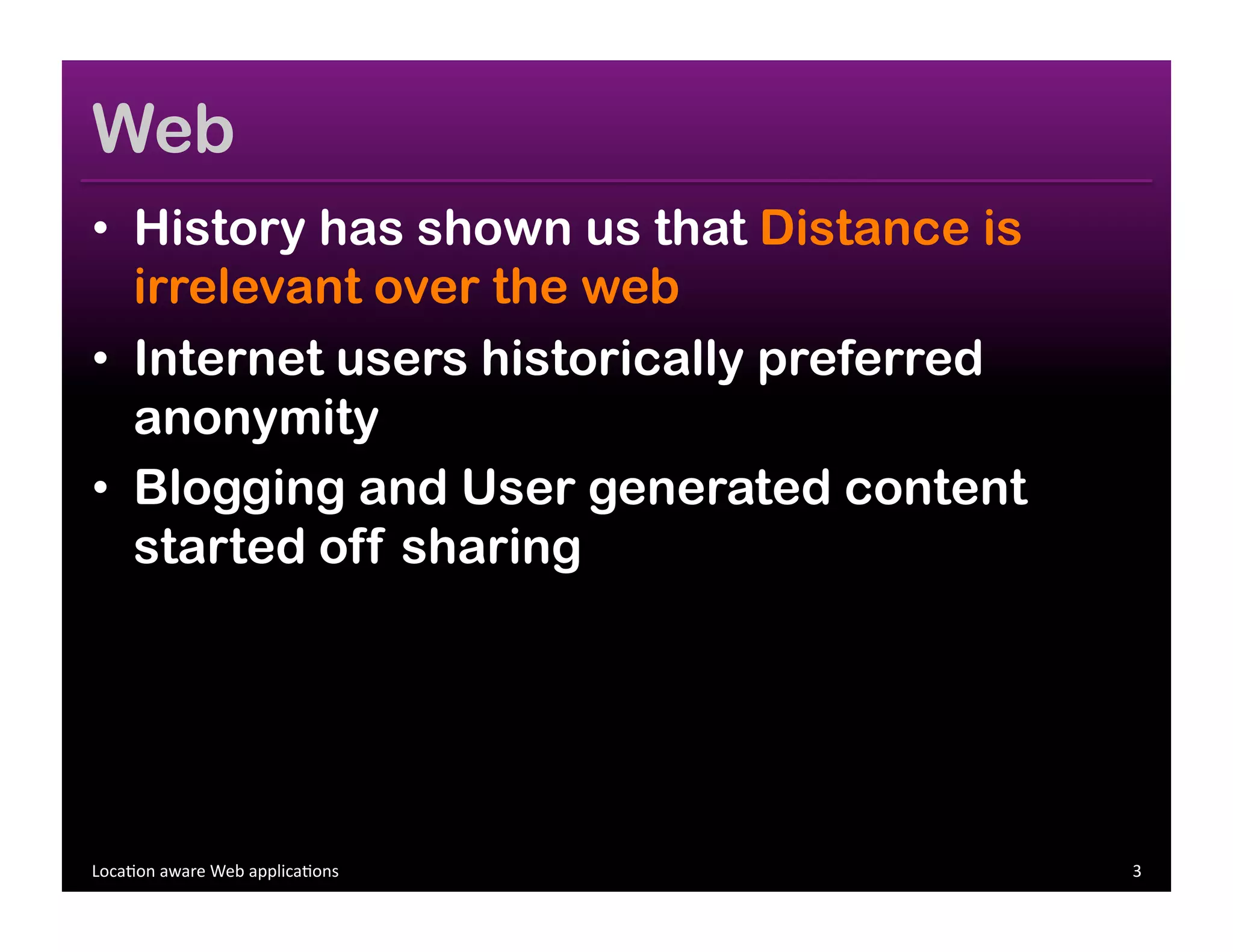 Web

• History has shown us that Distance is irrelevant over the web
• Internet users historically preferred anonymity
• Blogging and User generated content started off sharing

Location aware Web applications

3